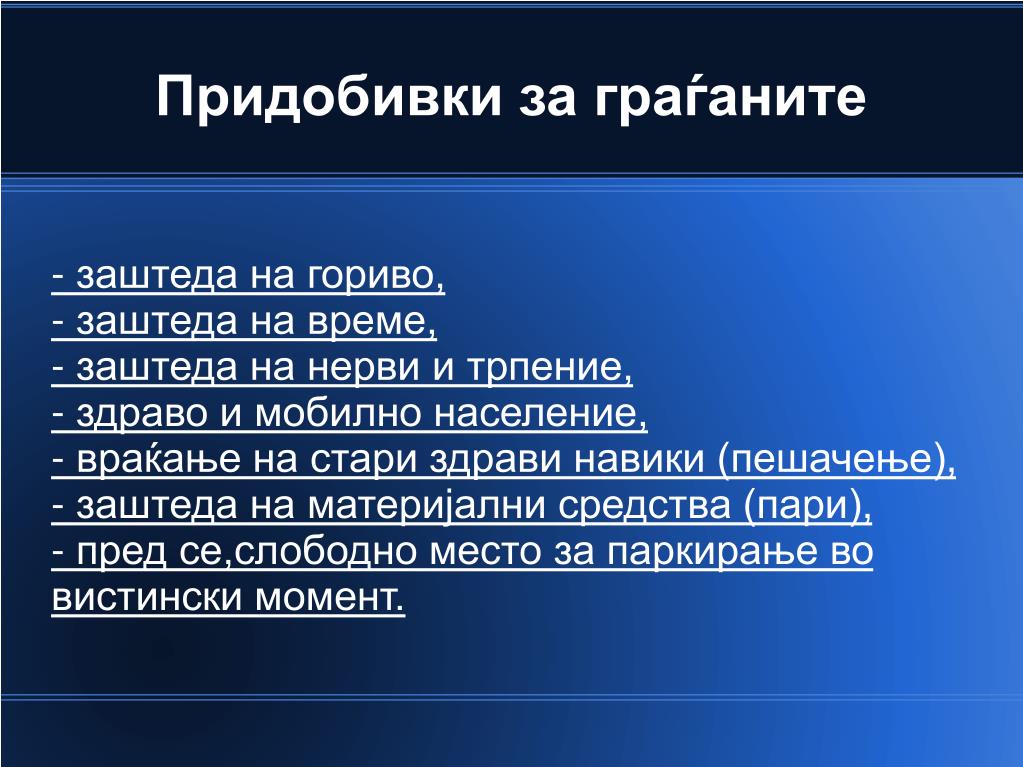 Придобивки за граѓаните

- заштеда на гориво,
- заштеда на време,
- заштеда на нерви и трпение,
- здраво и мобилно население,
- враќање на стари здрави навики (пешачење),
- заштеда на материјални средства (пари),
- пред се,слободно место за паркирање во вистински момент.